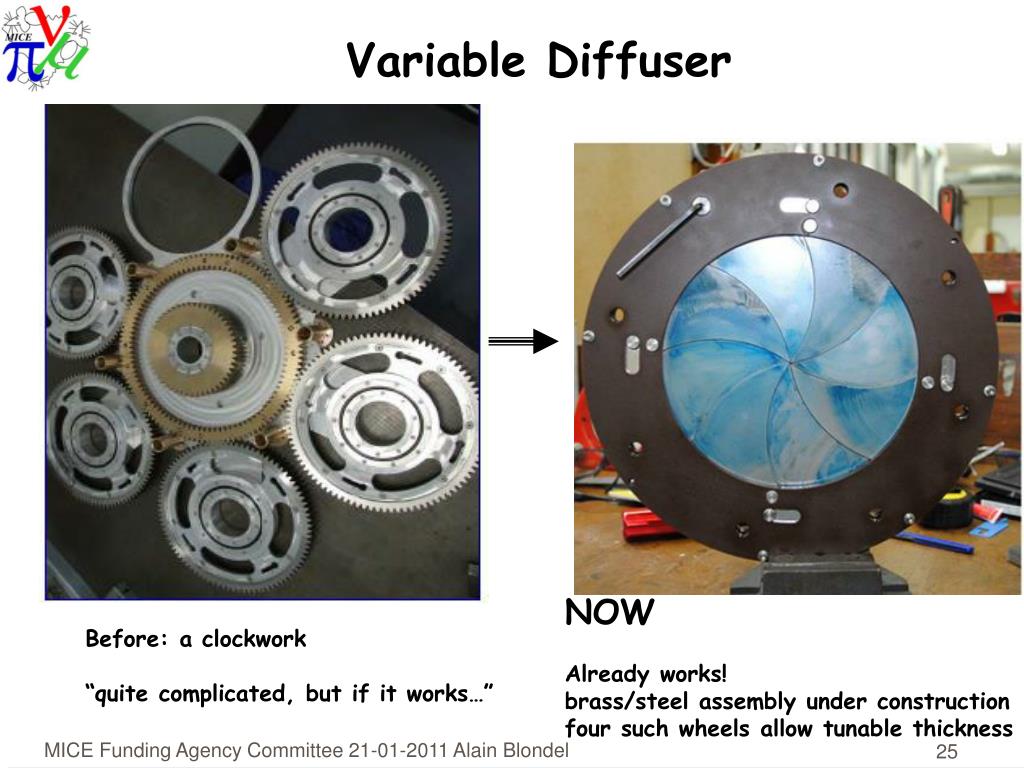 MICE

Variable Diffuser

Before: a clockwork

“quite complicated, but if it works…”

NOW

Already works!
brass/steel assembly under construction
four such wheels allow tunable thickness

MICE Funding Agency Committee 21-01-2011 Alain Blondel

25